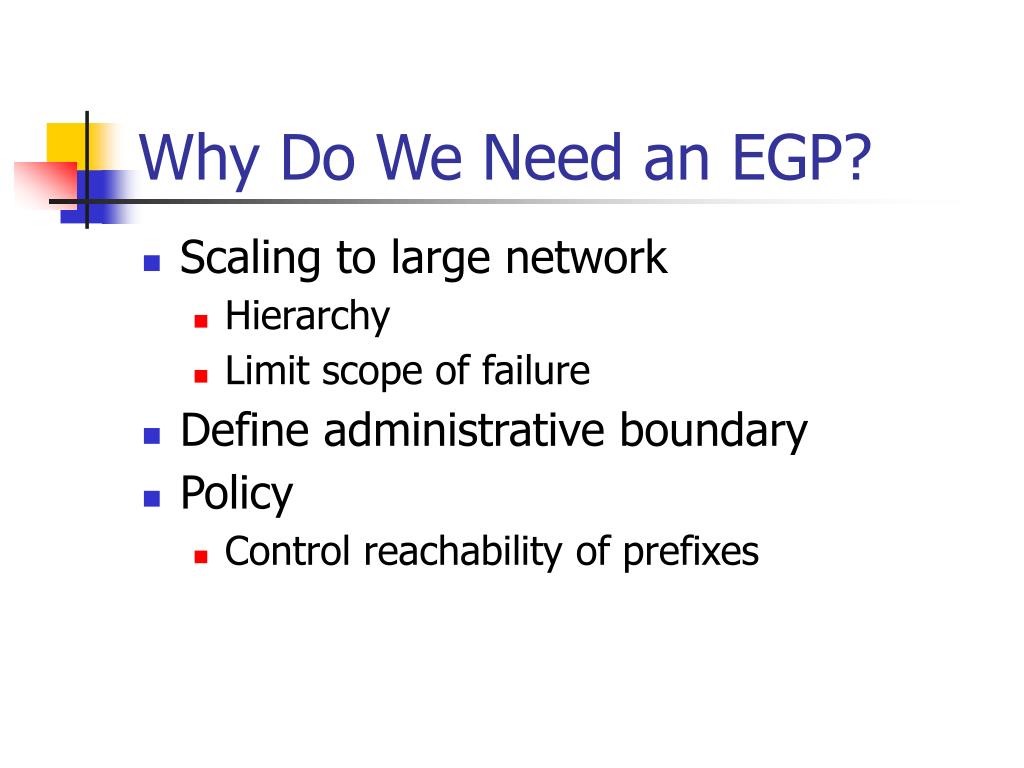 Why Do We Need an EGP?

- Scaling to large network
  - Hierarchy
  - Limit scope of failure
- Define administrative boundary
- Policy
  - Control reachability of prefixes